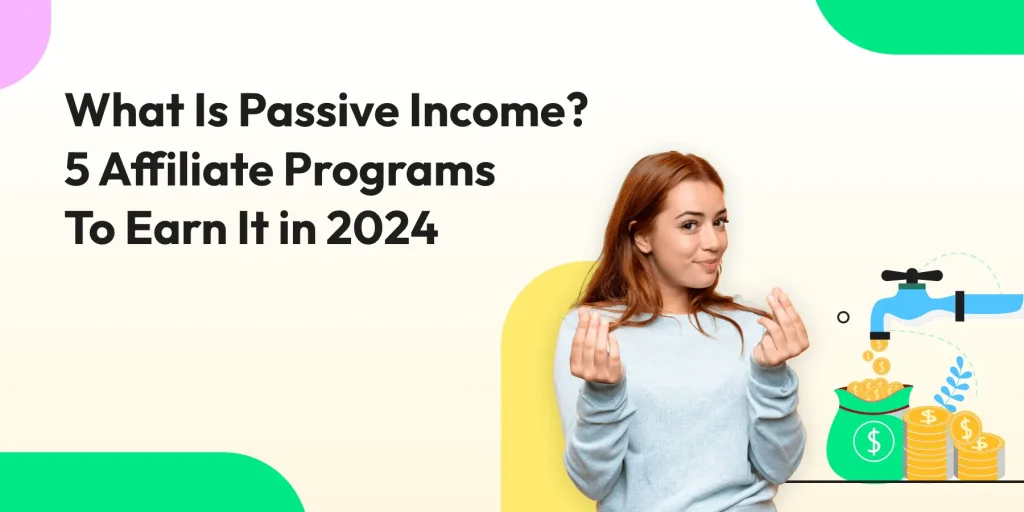 What Is Passive Income?
5 Affiliate Programs
To Earn It in 2024

$
$
$
$